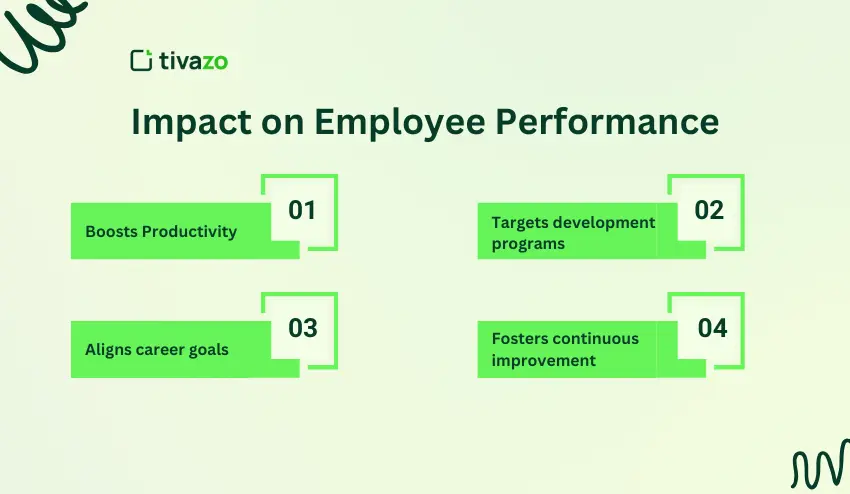 tivazo

Impact on Employee Performance

Boosts Productivity
01

Targets development programs
02

Aligns career goals
03

Fosters continuous improvement
04